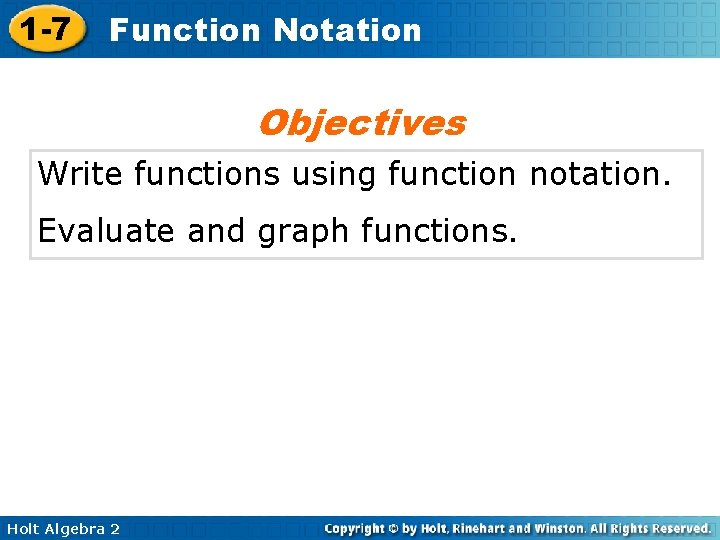 1-7 Function Notation

Objectives

Write functions using function notation.

Evaluate and graph functions.

Holt Algebra 2

Copyright © by Holt, Rinehart and Winston. All Rights Reserved.